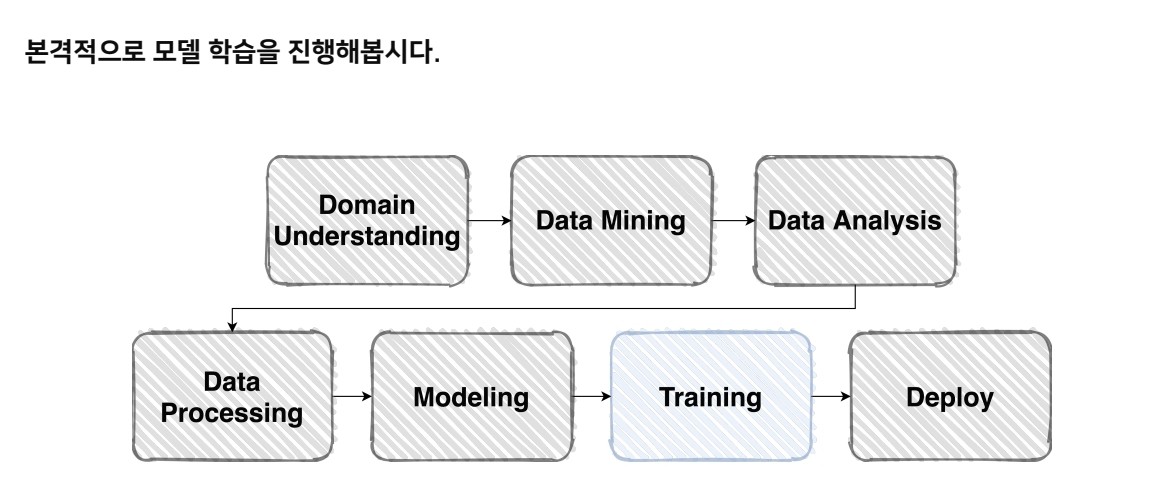 본격적으로 모델 학습을 진행해봅시다.

Domain Understanding

Data Mining

Data Analysis

Data Processing

Modeling

Training

Deploy